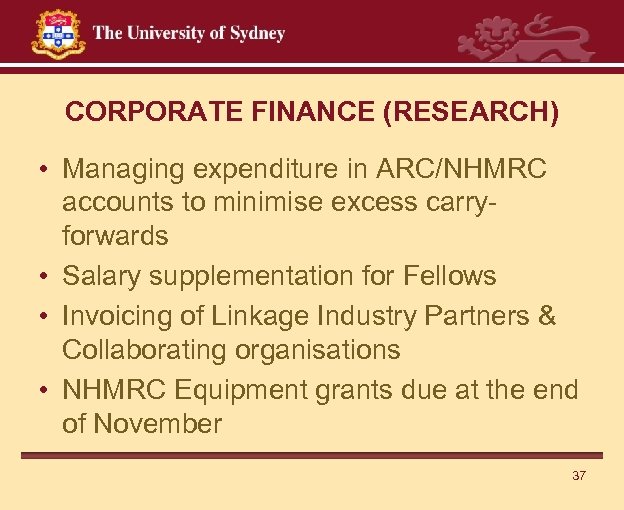 The University of Sydney

CORPORATE FINANCE (RESEARCH)

• Managing expenditure in ARC/NHMRC accounts to minimise excess carry-forwards
• Salary supplementation for Fellows
• Invoicing of Linkage Industry Partners & Collaborating organisations
• NHMRC Equipment grants due at the end of November

37